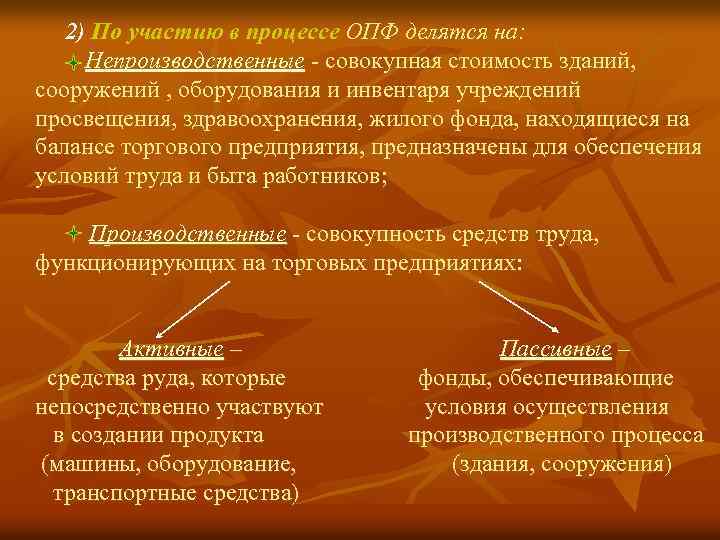 2) По участию в процессе ОПФ делятся на:

Непроизводственные - совокупная стоимость зданий, сооружений , оборудования и инвентаря учреждений просвещения, здравоохранения, жилого фонда, находящиеся на балансе торгового предприятия, предназначены для обеспечения условий труда и быта работников;

Производственные - совокупность средств труда, функционирующих на торговых предприятиях:

Активные –
средства руда, которые непосредственно участвуют в создании продукта (машины, оборудование, транспортные средства)

Пассивные –
фонды, обеспечивающие условия осуществления производственного процесса (здания, сооружения)